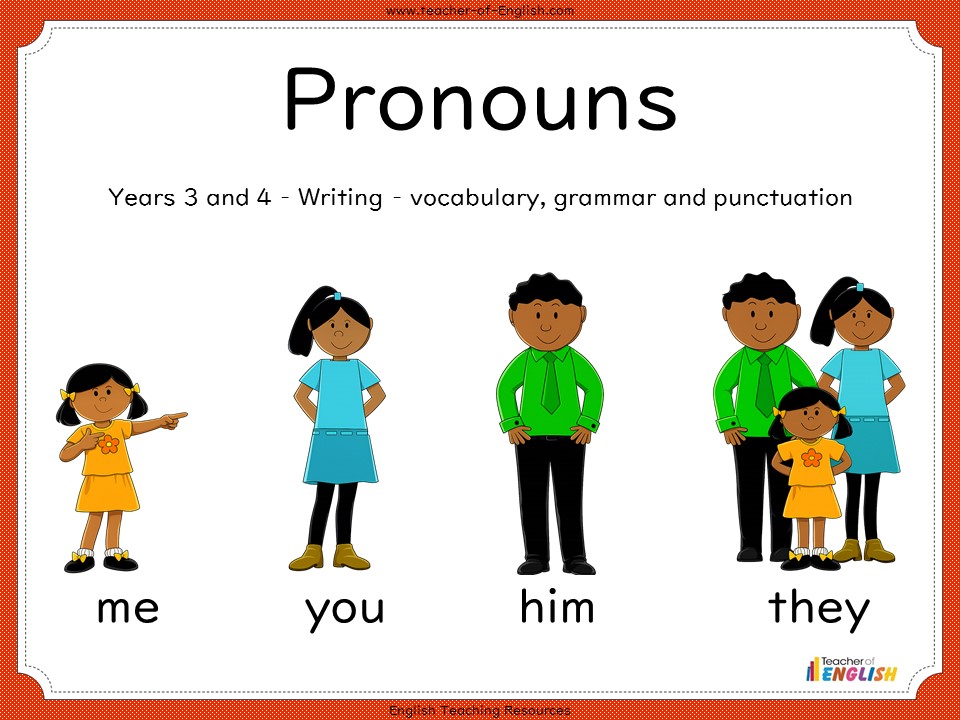 www.teacher-of-English.com

Pronouns

Years 3 and 4 - Writing - vocabulary, grammar and punctuation

me

you

him

they

Teacher of ENGLISH

English Teaching Resources